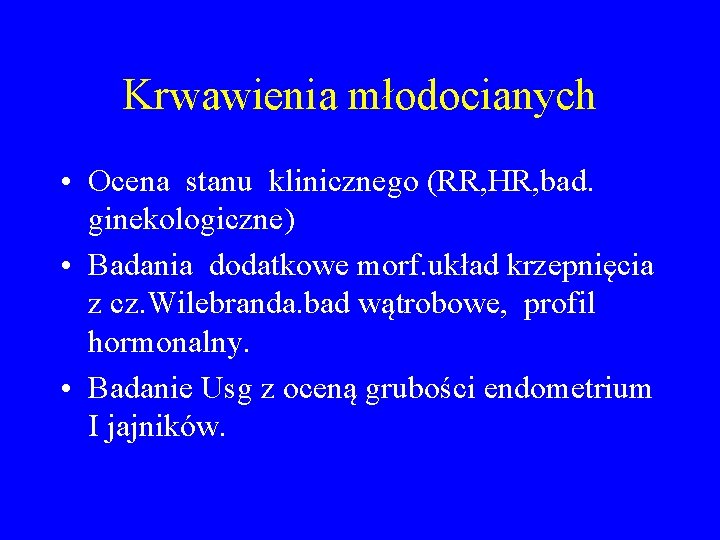 Krwawienia młodocianych

• Ocena stanu klinicznego (RR,HR,bad. ginekologiczne)
• Badania dodatkowe morf.układ krzepnięcia z cz.Wilebranda.bad wątrobowe, profil hormonalny.
• Badanie Usg z oceną grubości endometrium I jajników.